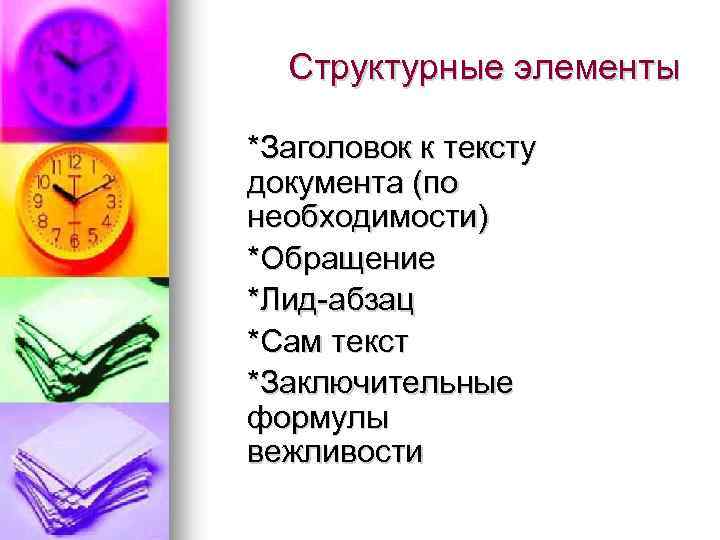 Структурные элементы

*Заголовок к тексту документа (по необходимости)
*Обращение
*Лид-абзац
*Сам текст
*Заключительные формулы вежливости